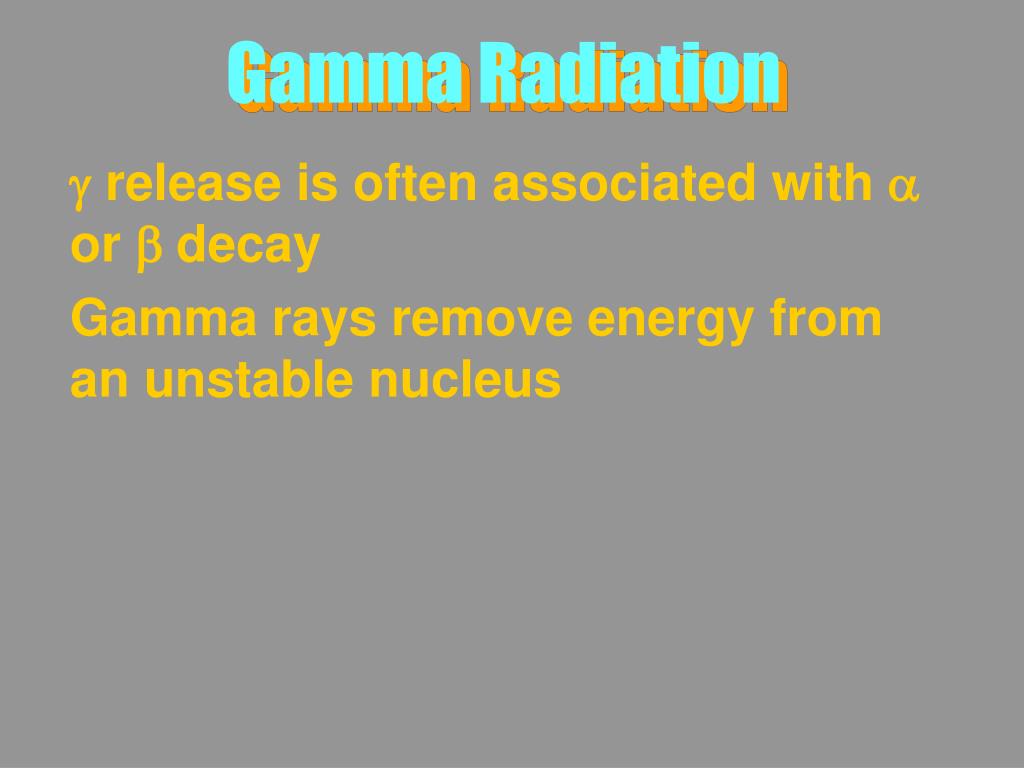 Gamma Radiation

$\gamma$ release is often associated with $\alpha$ or $\beta$ decay

Gamma rays remove energy from an unstable nucleus